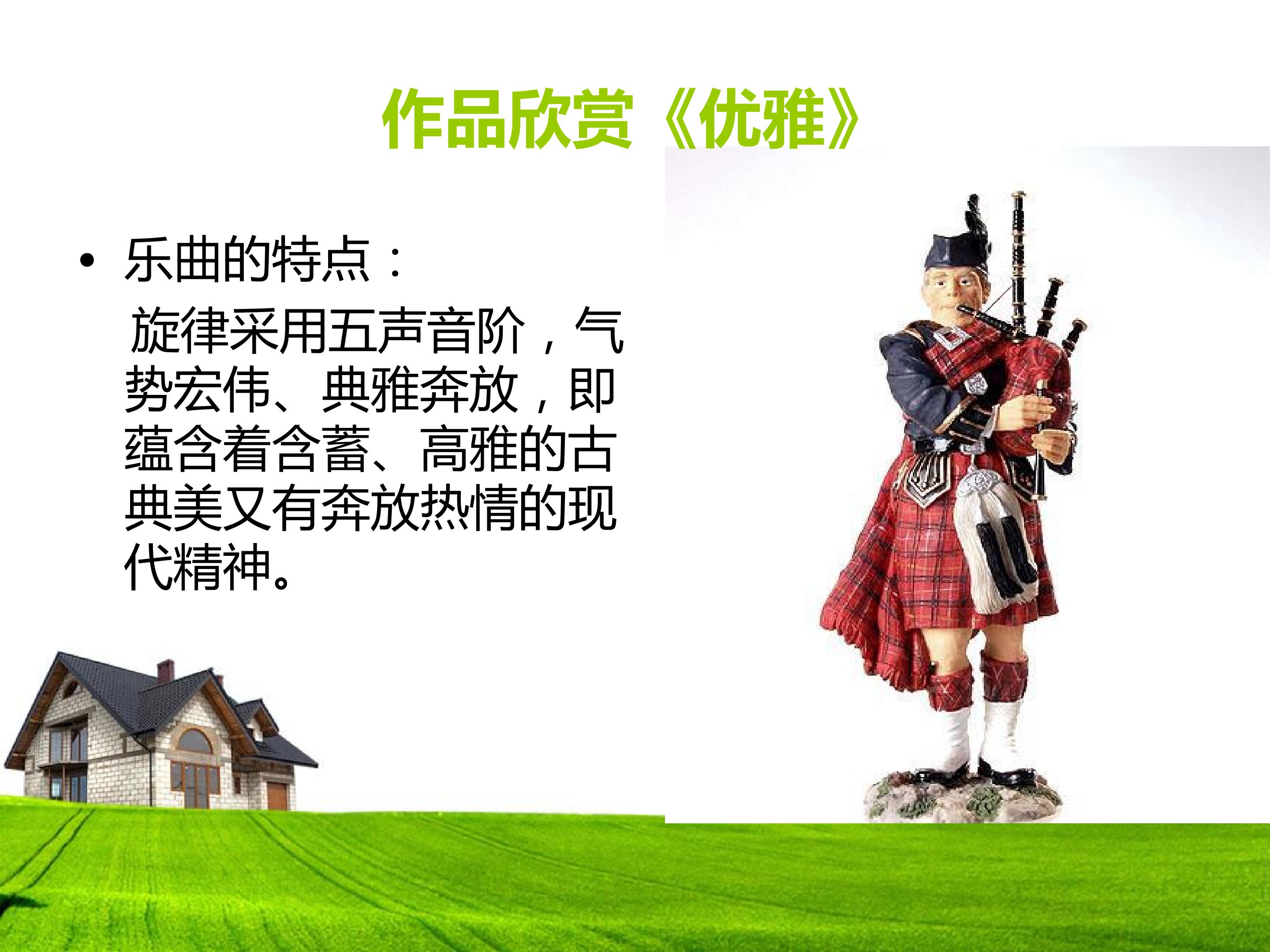 作品欣赏《优雅》

• 乐曲的特点：

旋律采用五声音阶，气势宏伟、典雅奔放，即蕴含着含蓄、高雅的古典美又有奔放热情的现代精神。